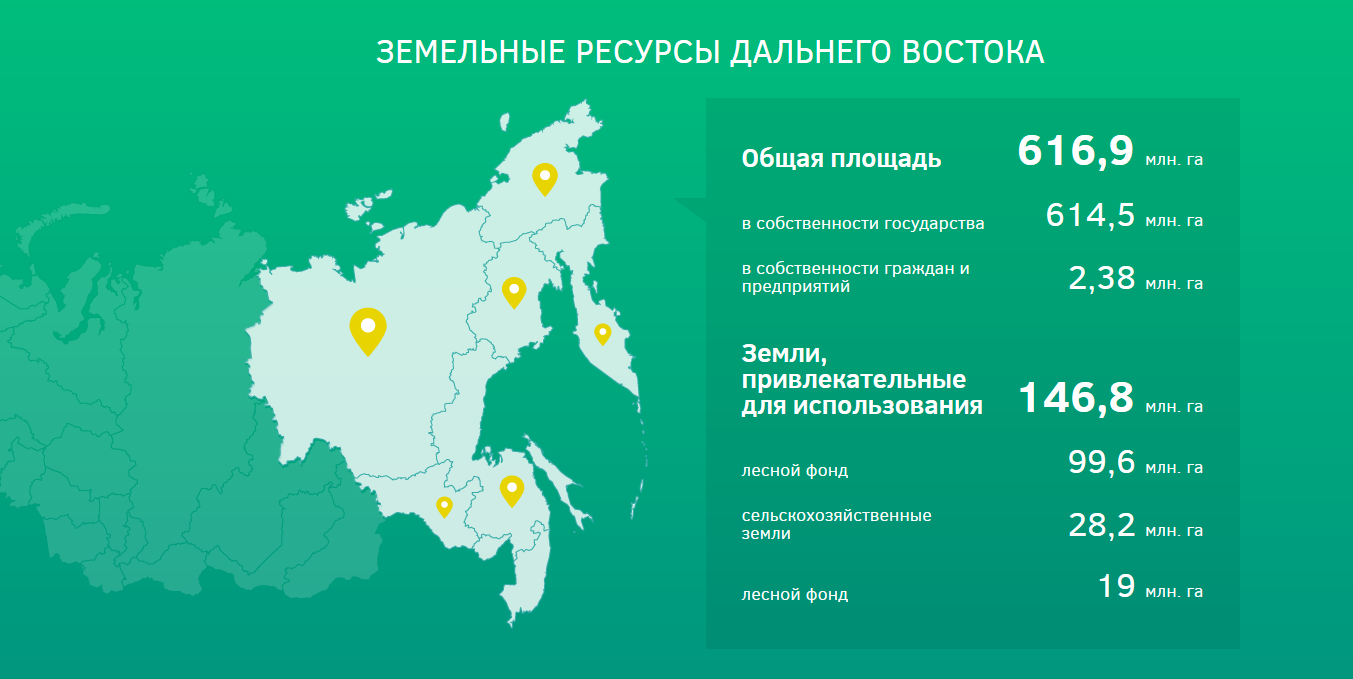 ЗЕМЕЛЬНЫЕ РЕСУРСЫ ДАЛЬНЕГО ВОСТОКА

Общая площадь 616,9 млн. га

в собственности государства 614,5 млн. га

в собственности граждан и предприятий 2,38 млн. га

Земли, привлекательные для использования 146,8 млн. га

лесной фонд 99,6 млн. га

сельскохозяйственные земли 28,2 млн. га

лесной фонд 19 млн. га